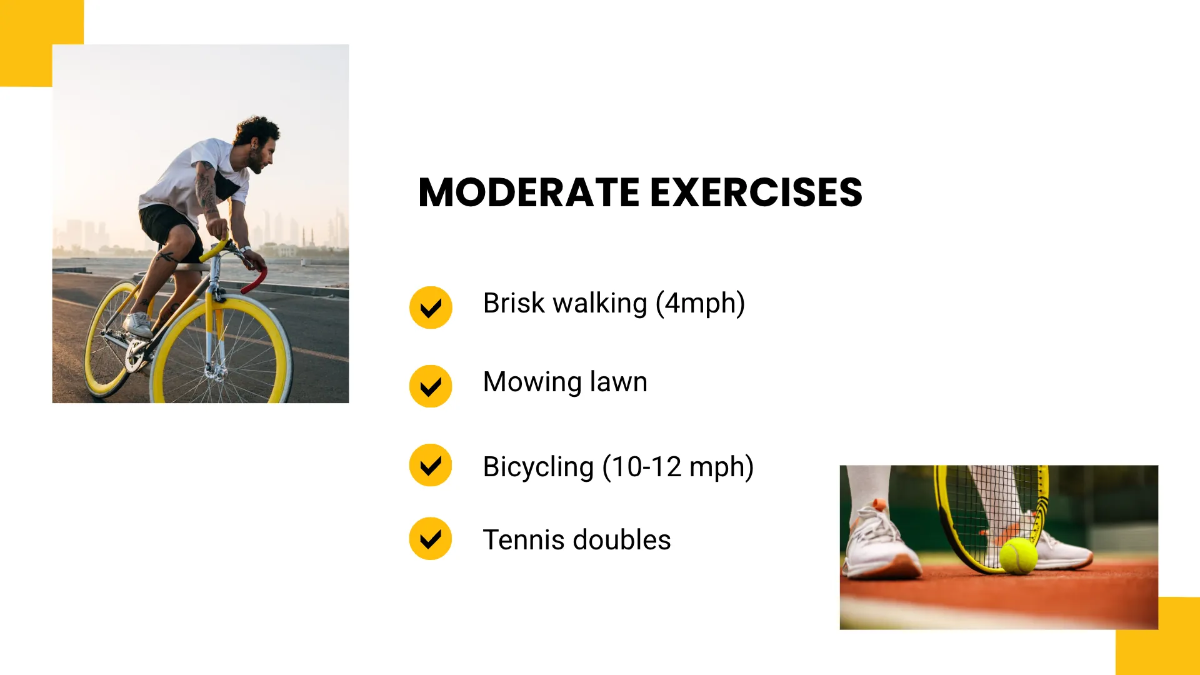 MODERATE EXERCISES

Brisk walking (4mph)

Mowing lawn

Bicycling (10-12 mph)

Tennis doubles